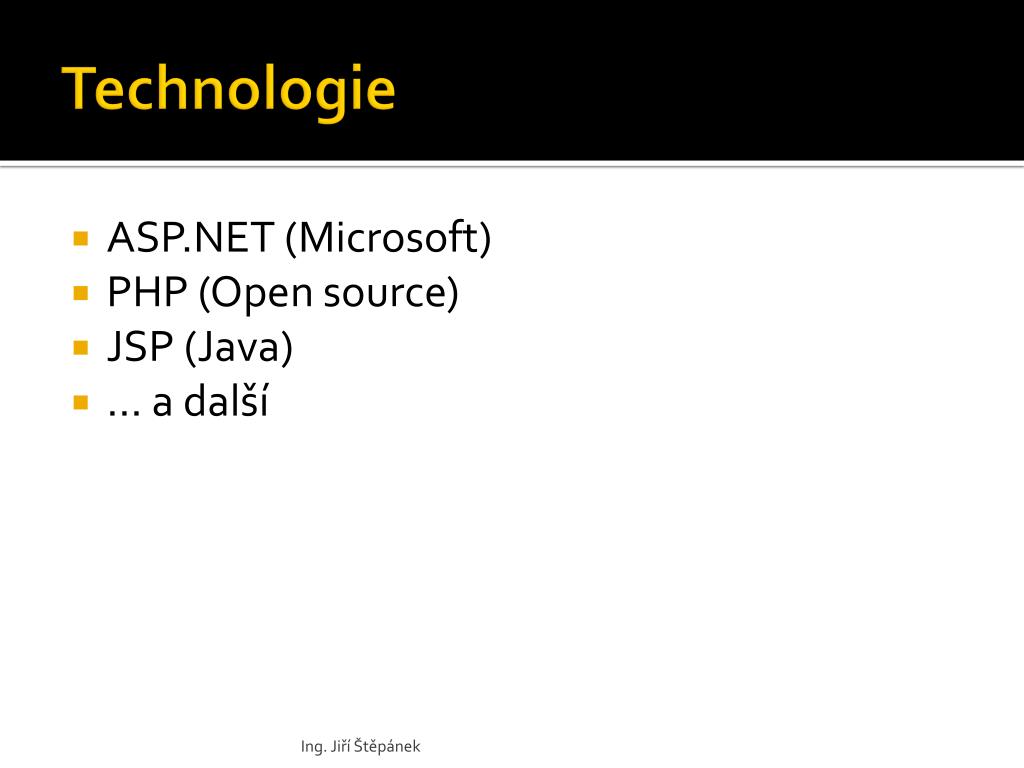 Technologie

- ASP.NET (Microsoft)
- PHP (Open source)
- JSP (Java)
- … a další

Ing. Jiří Štěpánek